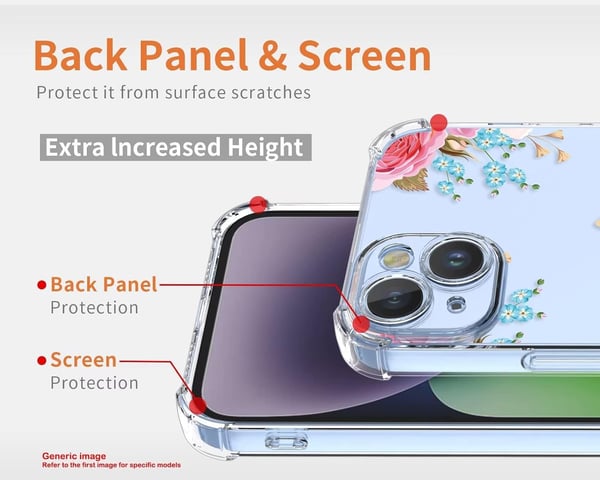 Back Panel & Screen

Protect it from surface scratches

Extra lncreased Height

• Back Panel
Protection

• Screen
Protection

Generic image
Refer to the first image for specific models